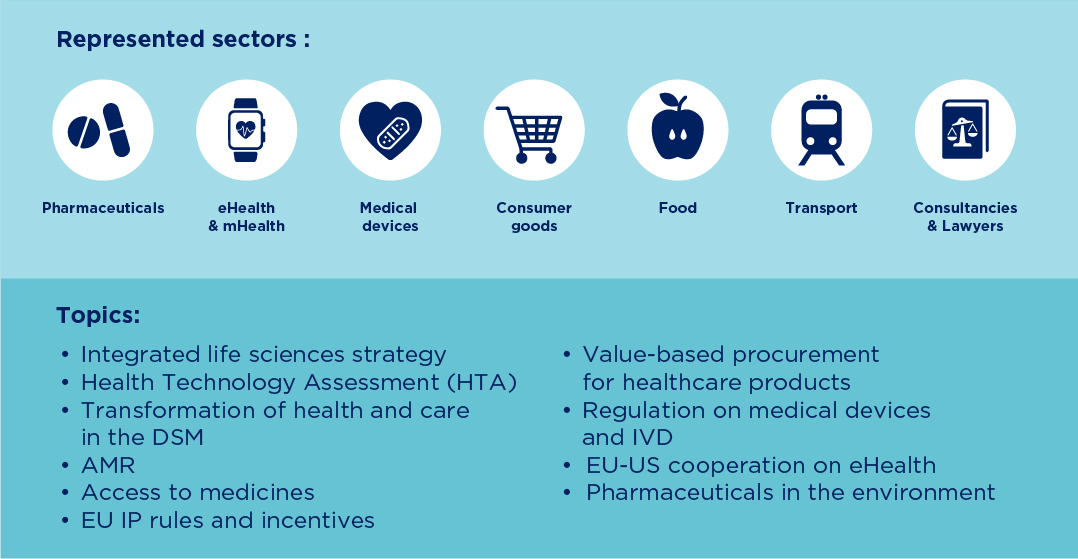 Represented sectors :

Pharmaceuticals

eHealth & mHealth

Medical devices

Consumer goods

Food

Transport

Consultancies & Lawyers

Topics:

• Integrated life sciences strategy
• Health Technology Assessment (HTA)
• Transformation of health and care in the DSM
• AMR
• Access to medicines
• EU IP rules and incentives

• Value-based procurement for healthcare products
• Regulation on medical devices and IVD
• EU-US cooperation on eHealth
• Pharmaceuticals in the environment